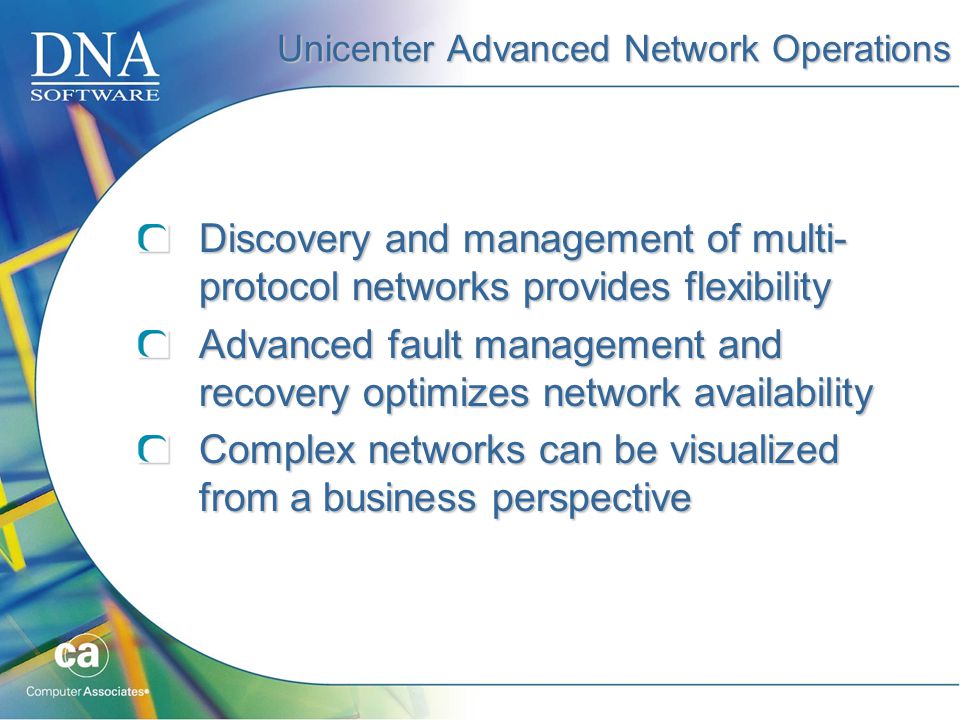 DNA
SOFTWARE

Unicenter Advanced Network Operations

Discovery and management of multi-protocol networks provides flexibility

Advanced fault management and recovery optimizes network availability

Complex networks can be visualized from a business perspective

ca
Computer Associates